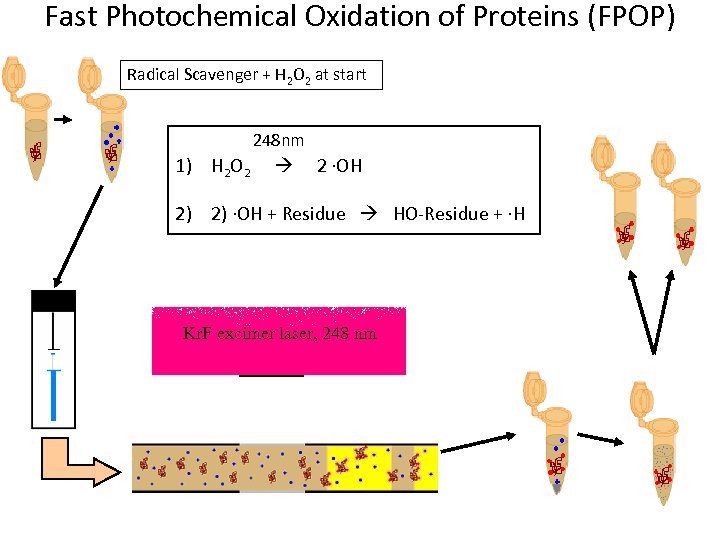 Fast Photochemical Oxidation of Proteins (FPOP)

Radical Scavenger + $H_2O_2$ at start

248nm
1) $H_2O_2$ → 2 ·OH

2) 2) ·OH + Residue → HO-Residue + ·H

KrF excimer laser, 248 nm